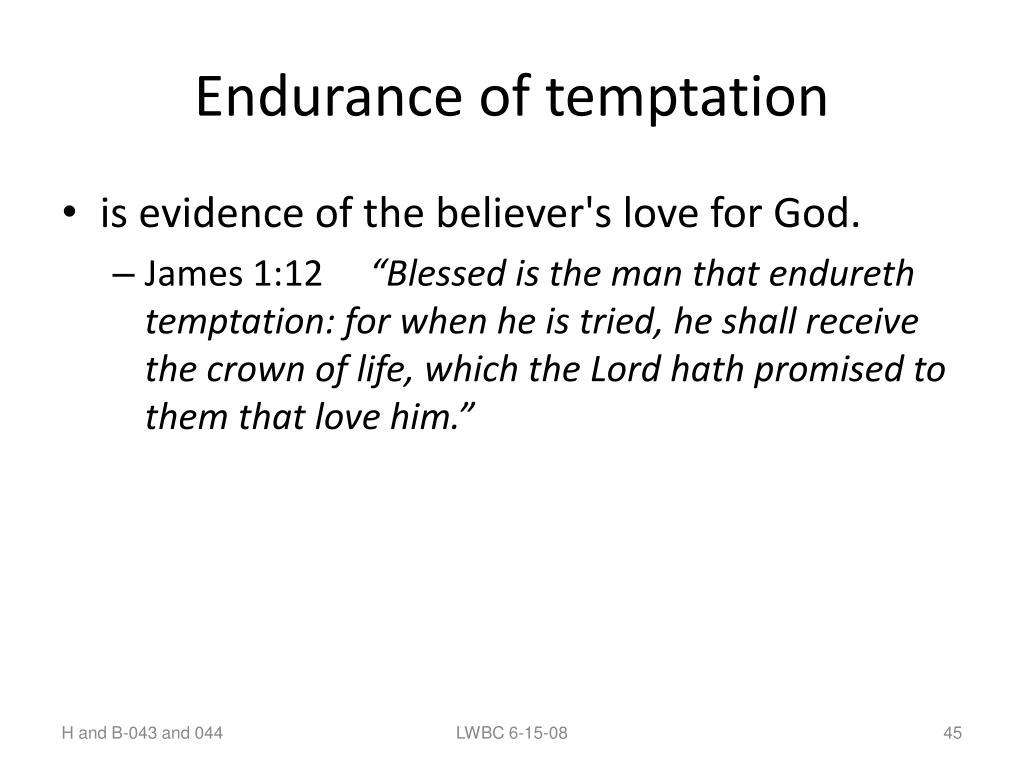 Endurance of temptation

• is evidence of the believer's love for God.

– James 1:12 “Blessed is the man that endureth temptation: for when he is tried, he shall receive the crown of life, which the Lord hath promised to them that love him.”

H and B-043 and 044

LWBC 6-15-08

45